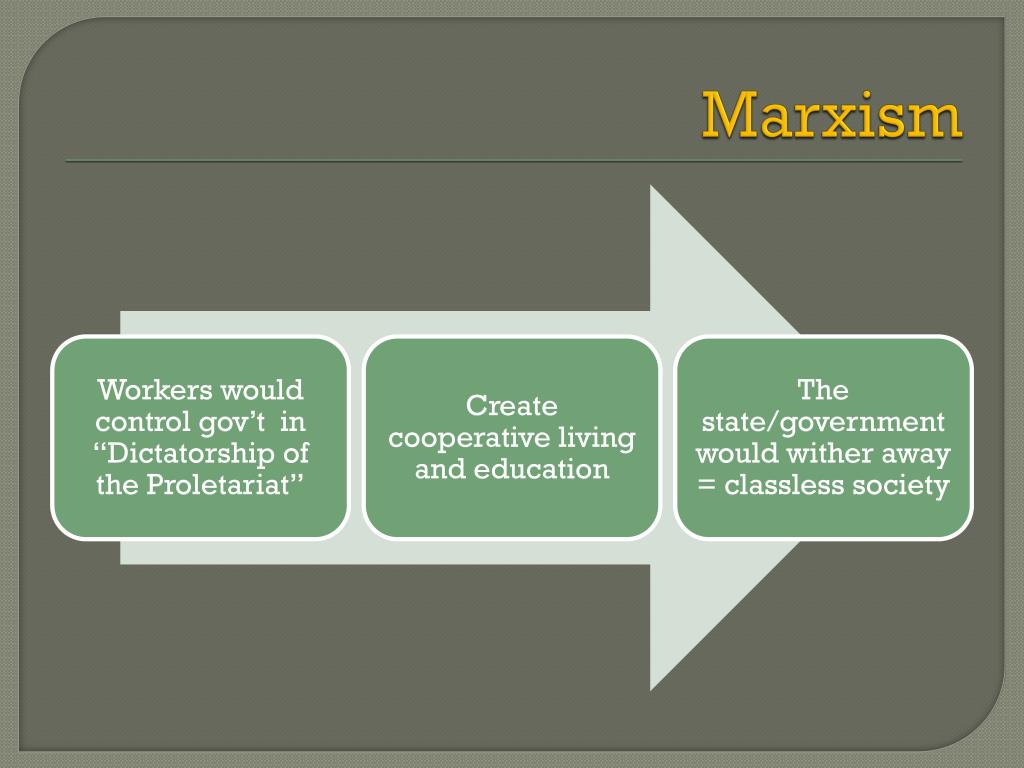 Marxism

Workers would control gov't in "Dictatorship of the Proletariat"

Create cooperative living and education

The state/government would wither away = classless society